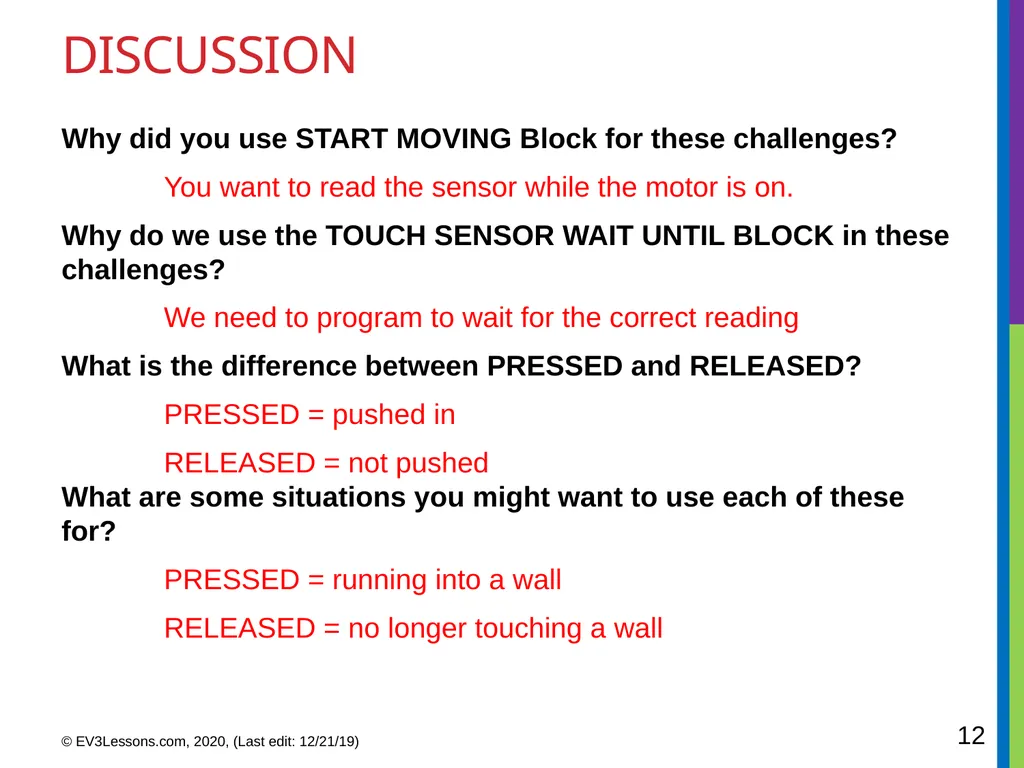 DISCUSSION

Why did you use START MOVING Block for these challenges?

You want to read the sensor while the motor is on.

Why do we use the TOUCH SENSOR WAIT UNTIL BLOCK in these challenges?

We need to program to wait for the correct reading

What is the difference between PRESSED and RELEASED?

PRESSED = pushed in

RELEASED = not pushed

What are some situations you might want to use each of these for?

PRESSED = running into a wall

RELEASED = no longer touching a wall

© EV3Lessons.com, 2020, (Last edit: 12/21/19)

12